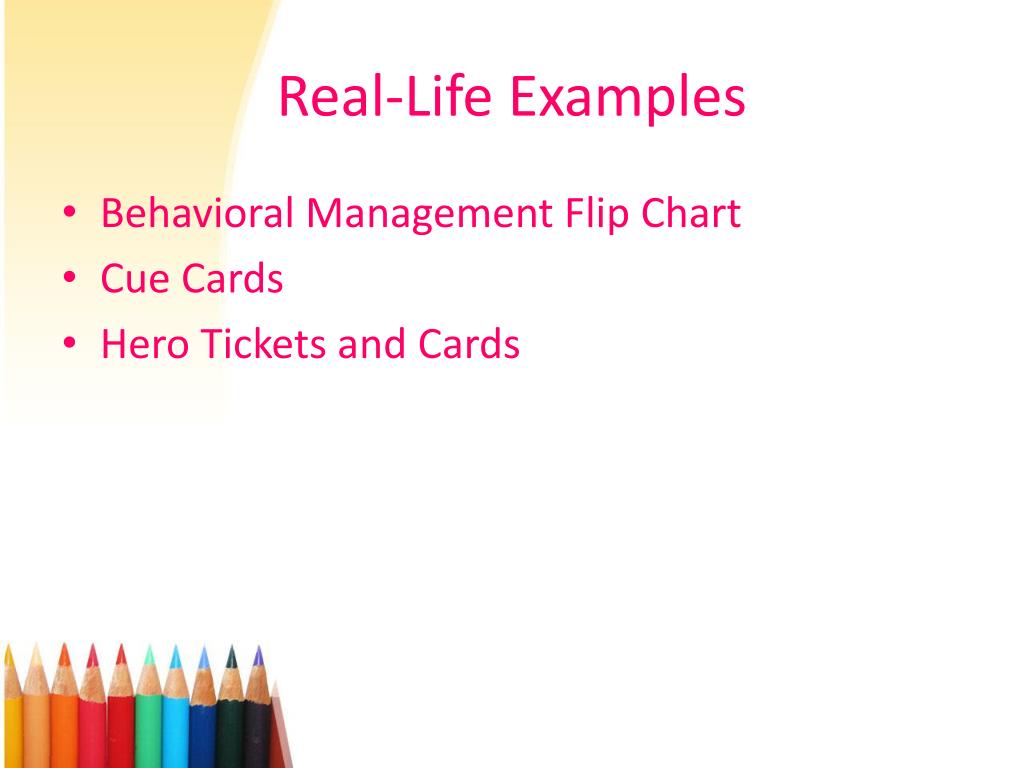 Real-Life Examples

• Behavioral Management Flip Chart
• Cue Cards
• Hero Tickets and Cards